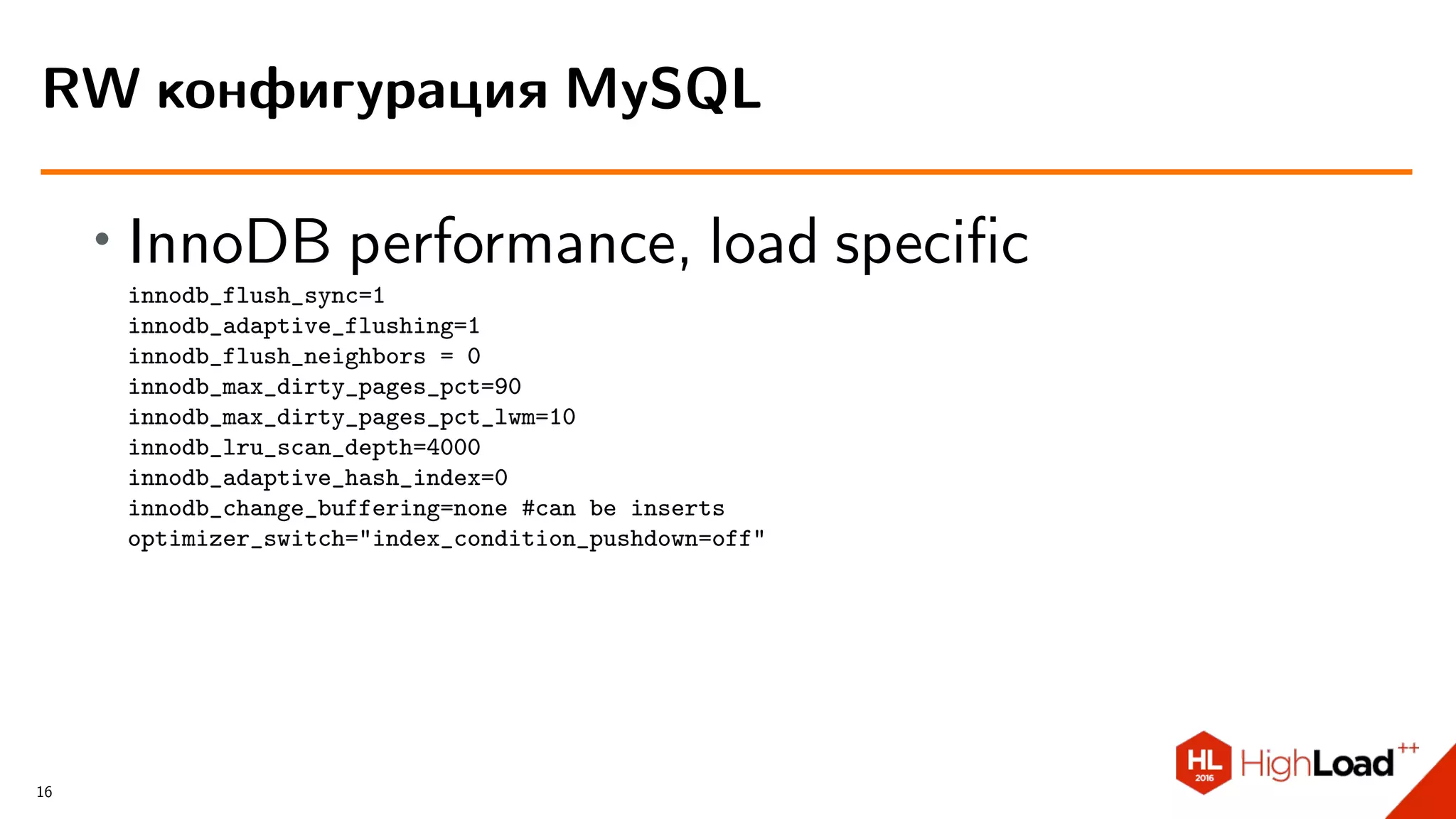 RW конфигурация MySQL

• InnoDB performance, load specific

innodb_flush_sync=1
innodb_adaptive_flushing=1
innodb_flush_neighbors = 0
innodb_max_dirty_pages_pct=90
innodb_max_dirty_pages_pct_lwm=10
innodb_lru_scan_depth=4000
innodb_adaptive_hash_index=0
innodb_change_buffering=none #can be inserts
optimizer_switch="index_condition_pushdown=off"

16

HL 2016 HighLoad++